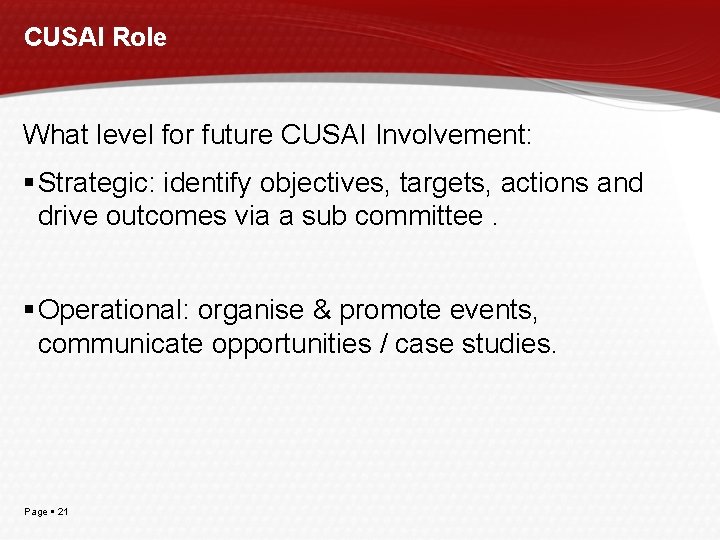 CUSAI Role

What level for future CUSAI Involvement:

▪ Strategic: identify objectives, targets, actions and drive outcomes via a sub committee .

▪ Operational: organise & promote events, communicate opportunities / case studies.

Page ▪ 21